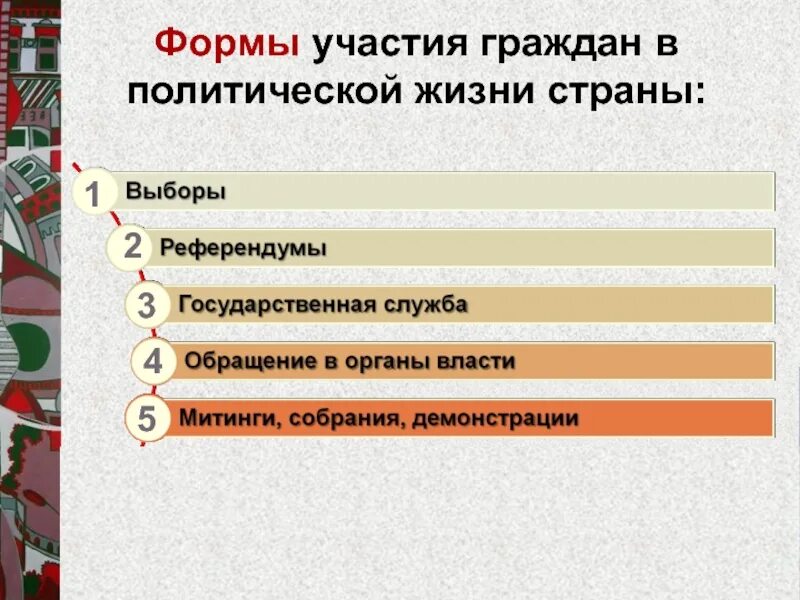 Формы участия граждан в политической жизни страны:

1 Выборы

2 Референдумы

3 Государственная служба

4 Обращение в органы власти

5 Митинги, собрания, демонстрации